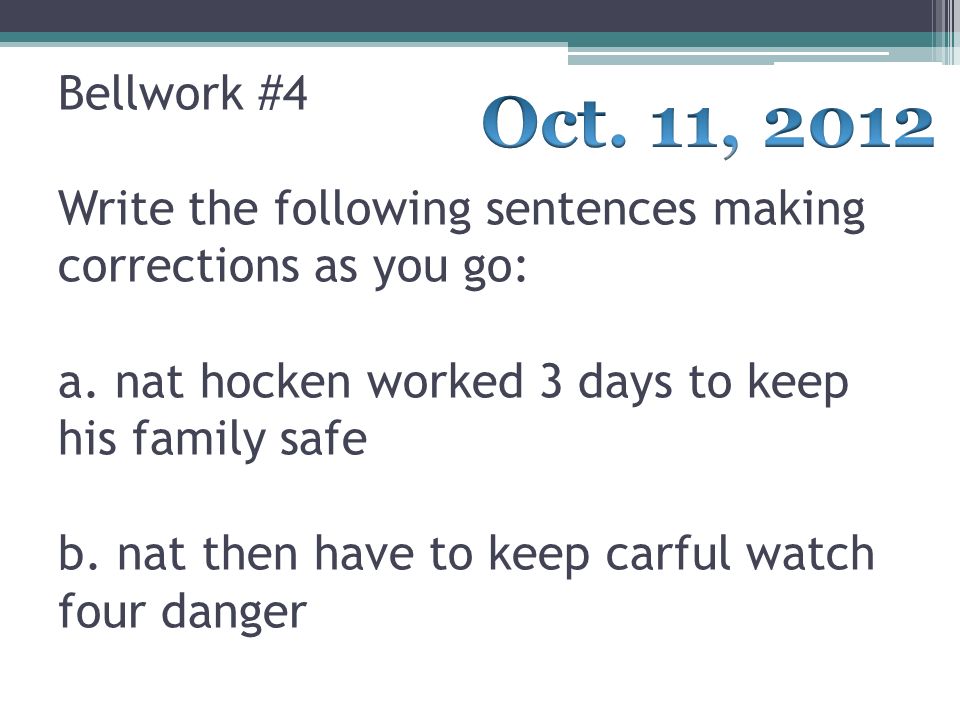 Bellwork #4

Oct. 11, 2012

Write the following sentences making corrections as you go:

a. nat hocken worked 3 days to keep his family safe

b. nat then have to keep carful watch four danger